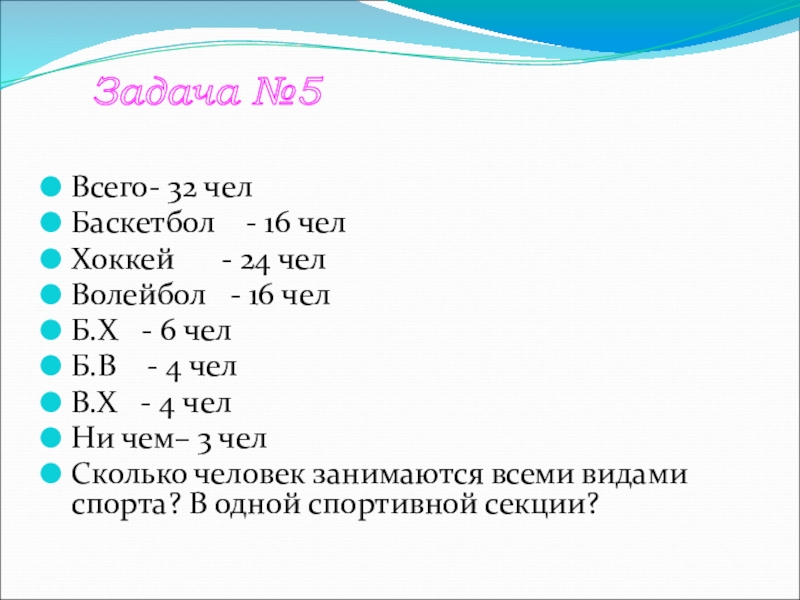 Задача №5

Всего- 32 чел
Баскетбол - 16 чел
Хоккей - 24 чел
Волейбол - 16 чел
Б.Х - 6 чел
Б.В - 4 чел
В.Х - 4 чел
Ни чем– 3 чел
Сколько человек занимаются всеми видами спорта? В одной спортивной секции?